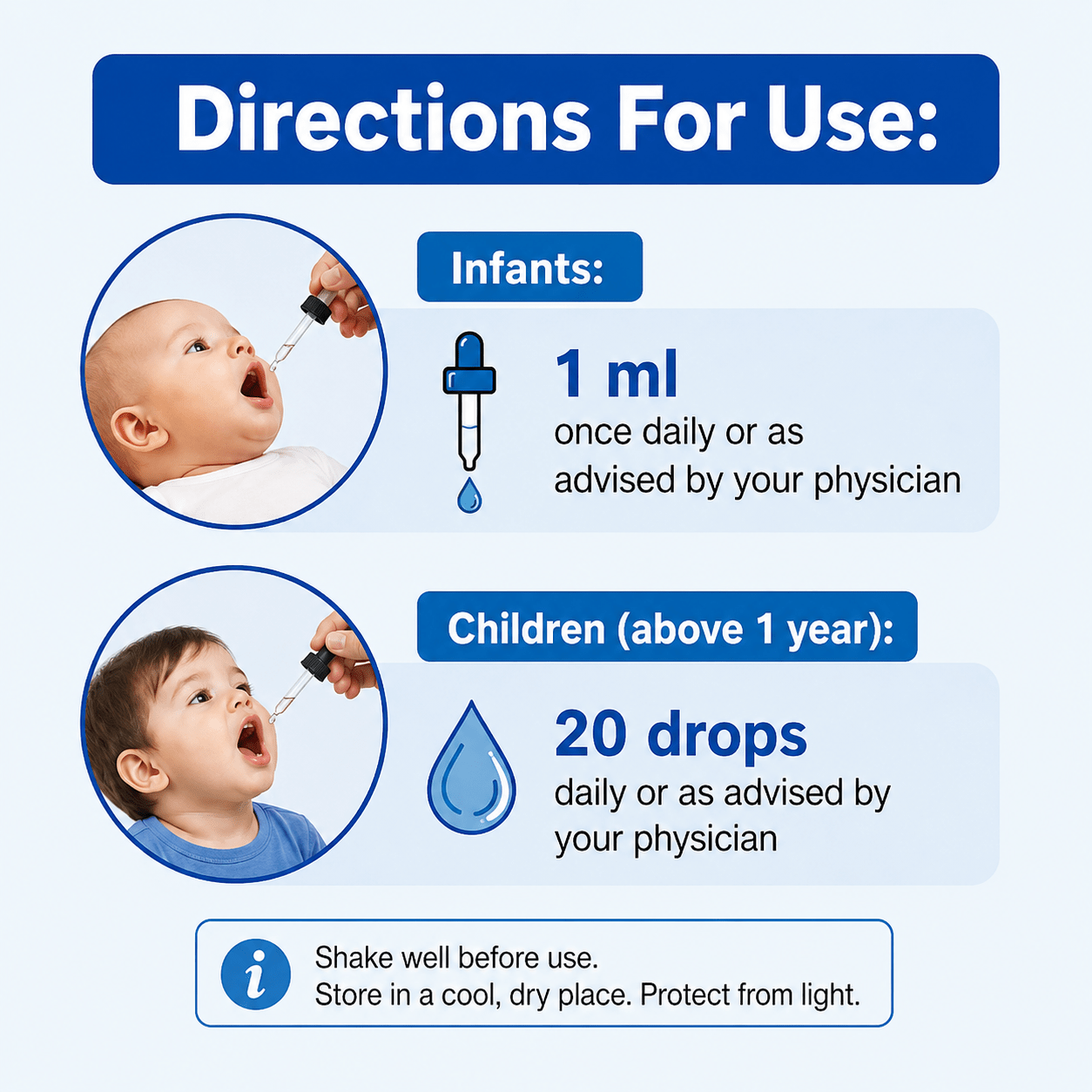 Directions For Use:

Infants:

1 ml
once daily or as advised by your physician

Children (above 1 year):

20 drops
daily or as advised by your physician

i
Shake well before use.
Store in a cool, dry place. Protect from light.